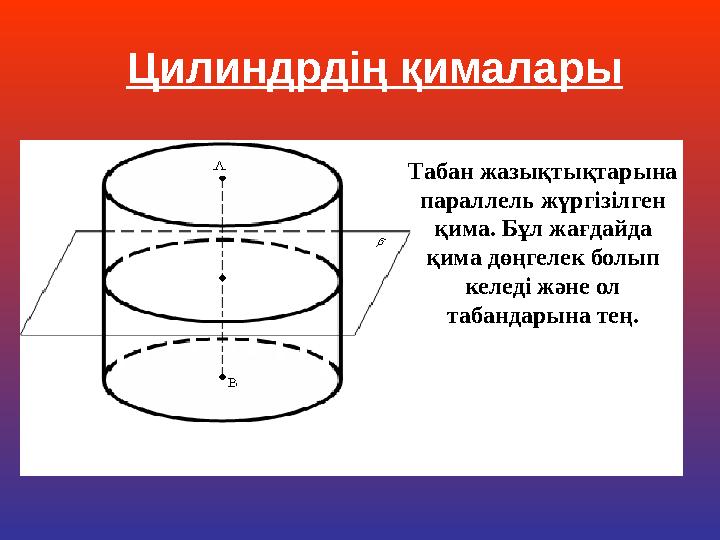 Цилиндрдің қималары

A

$\beta$

B

Табан жазықтықтарына параллель жүргізілген қима. Бұл жағдайда қима дөңгелек болып келеді және ол табандарына тең.